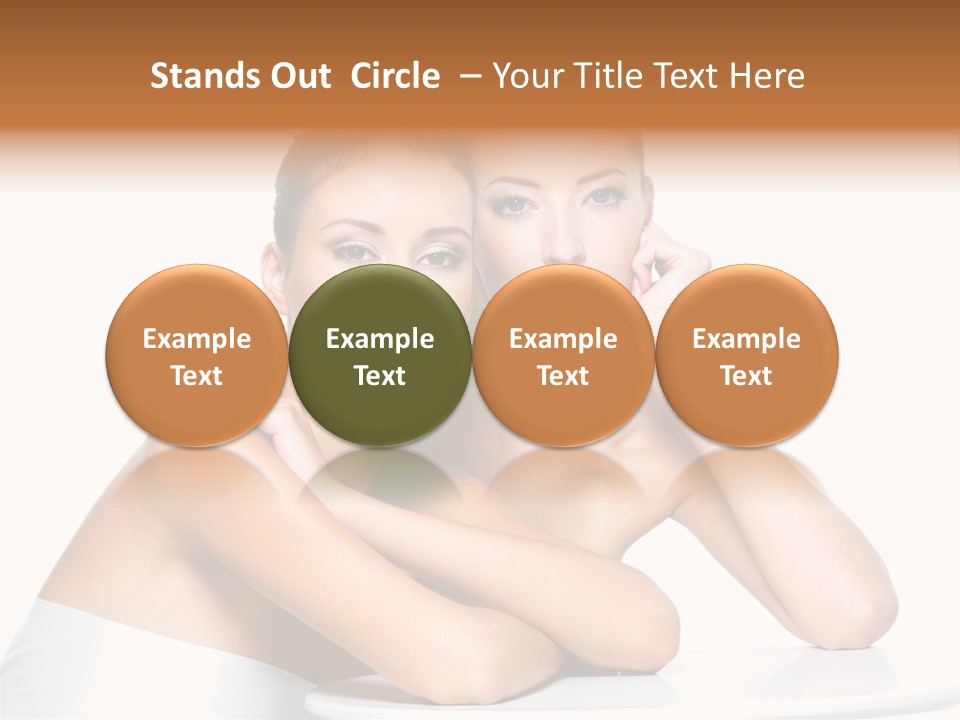 Stands Out Circle – Your Title Text Here

Example Text

Example Text

Example Text

Example Text